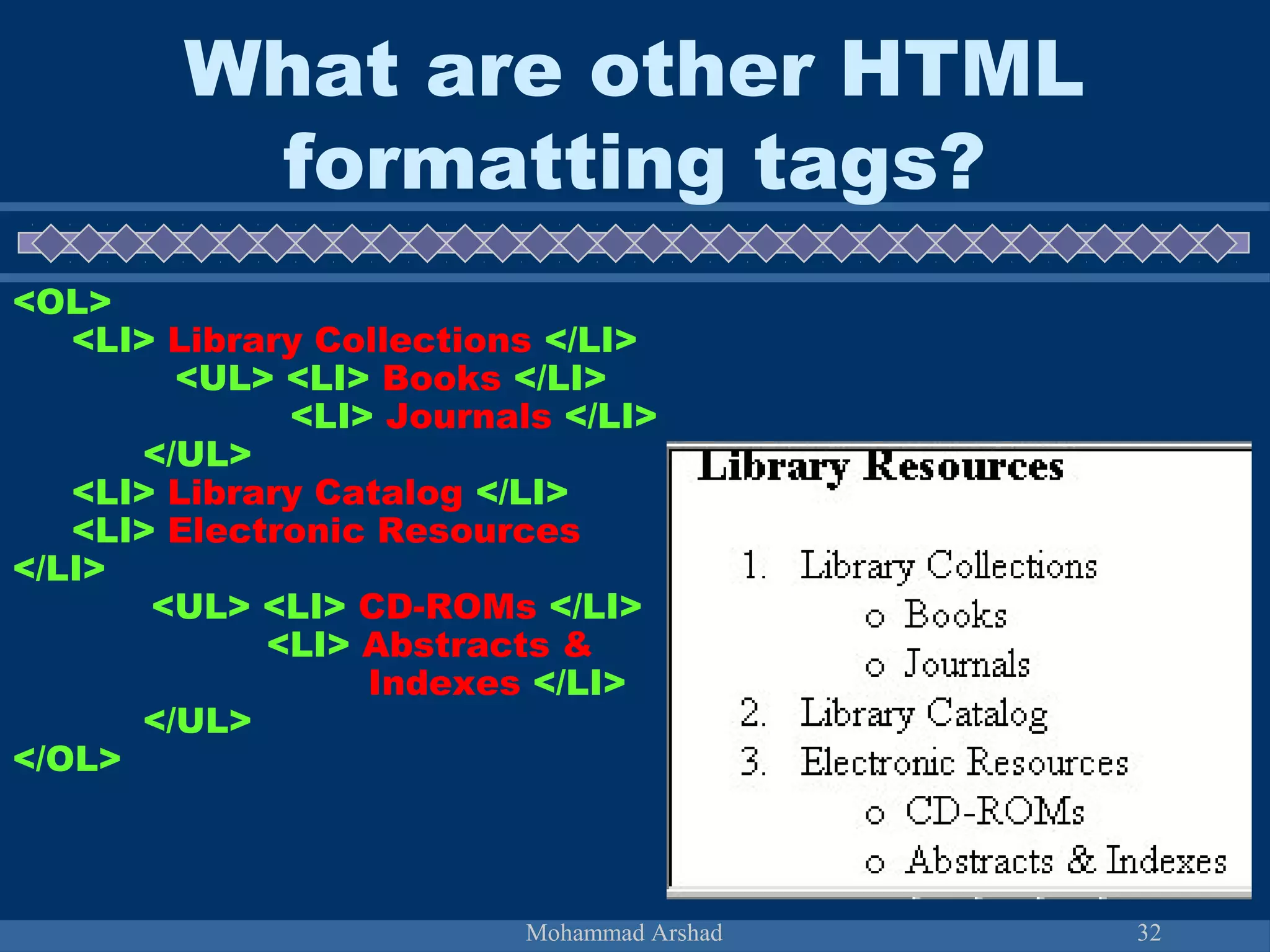 What are other HTML formatting tags?

<OL>
<LI> Library Collections </LI>
<UL> <LI> Books </LI>
<LI> Journals </LI>
</UL>
<LI> Library Catalog </LI>
<LI> Electronic Resources </LI>
<UL> <LI> CD-ROMs </LI>
<LI> Abstracts & Indexes </LI>
</UL>
</OL>

Library Resources

1. Library Collections
o Books
o Journals
2. Library Catalog
3. Electronic Resources
o CD-ROMs
o Abstracts & Indexes

Mohammad Arshad

32